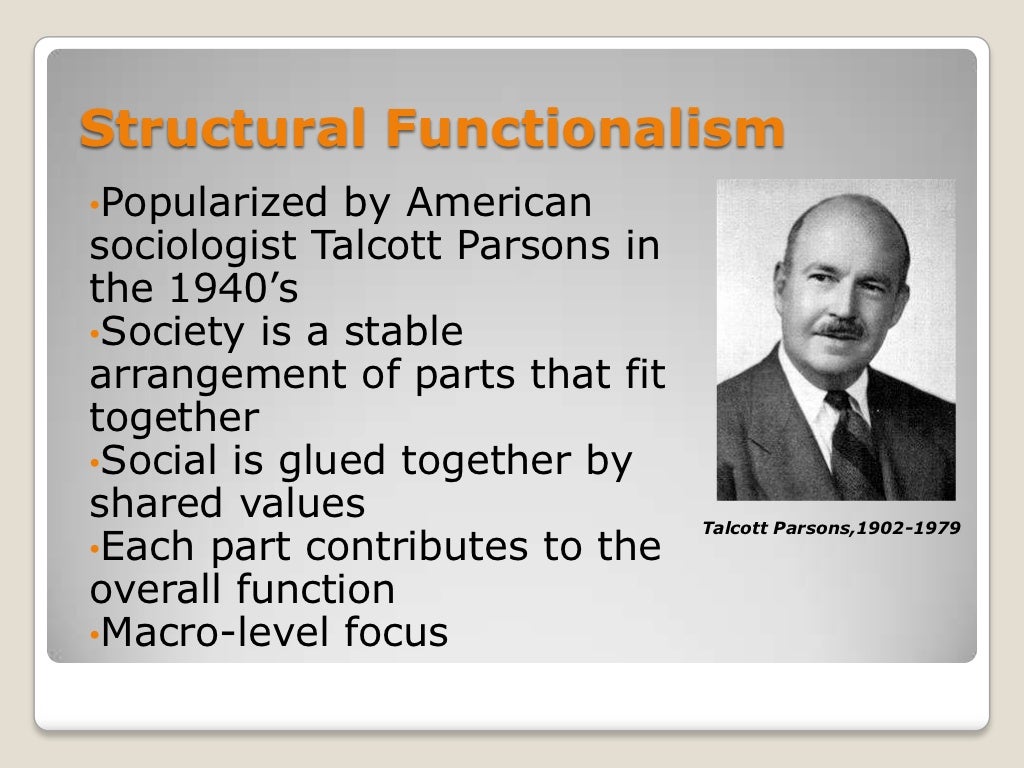 Structural Functionalism

•Popularized by American sociologist Talcott Parsons in the 1940's
•Society is a stable arrangement of parts that fit together
•Social is glued together by shared values
•Each part contributes to the overall function
•Macro-level focus

Talcott Parsons,1902-1979